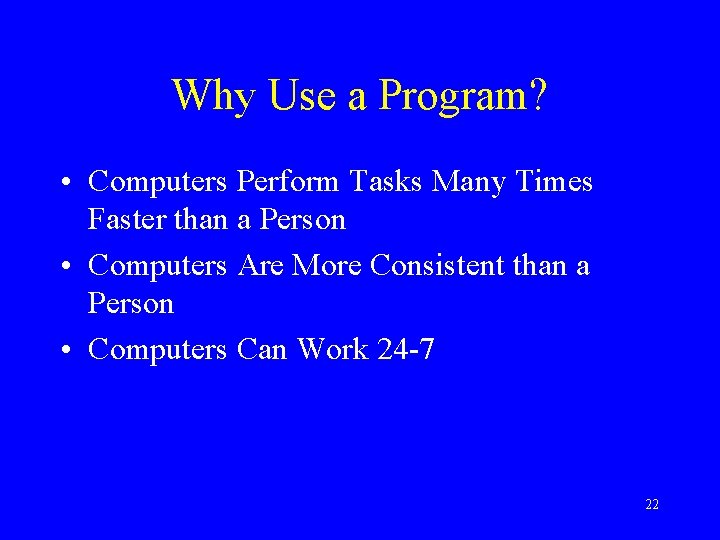 Why Use a Program?

• Computers Perform Tasks Many Times Faster than a Person
• Computers Are More Consistent than a Person
• Computers Can Work 24-7

22